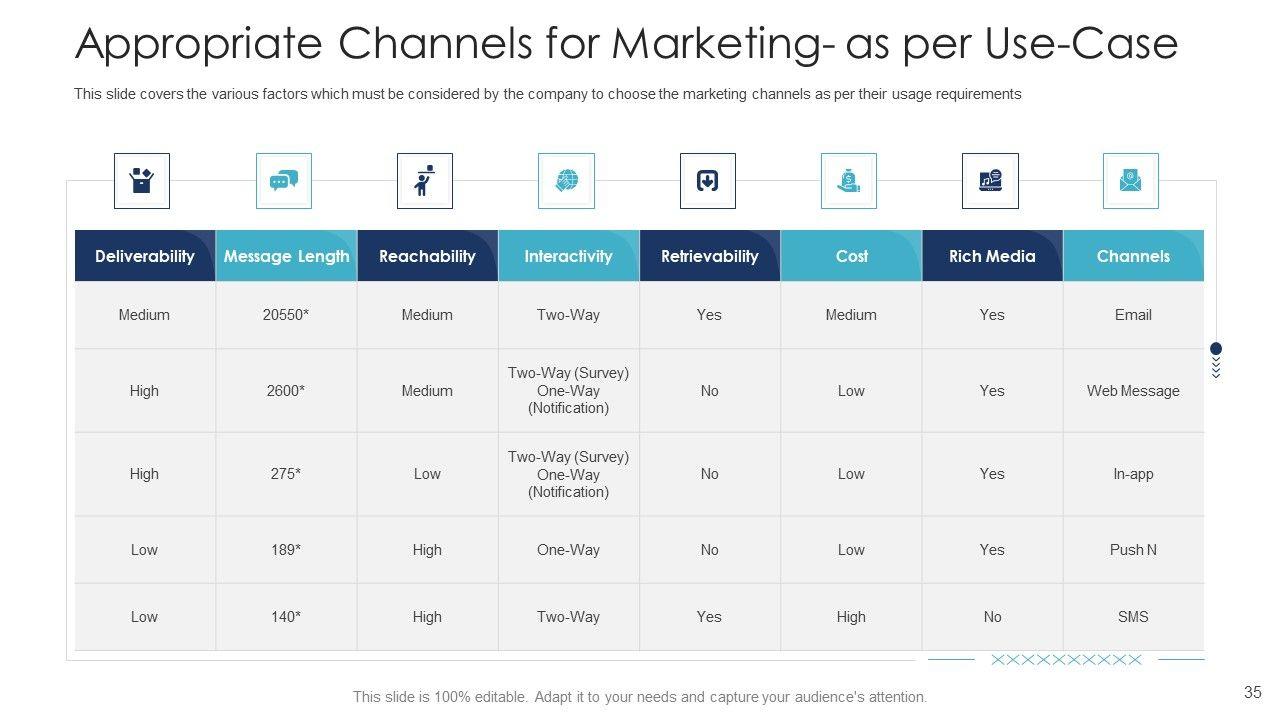 Appropriate Channels for Marketing- as per Use-Case

This slide covers the various factors which must be considered by the company to choose the marketing channels as per their usage requirements

| Deliverability | Message Length | Reachability | Interactivity | Retrievability | Cost | Rich Media | Channels |
|---|---|---|---|---|---|---|---|
| Medium | 20550* | Medium | Two-Way | Yes | Medium | Yes | Email |
| High | 2600* | Medium | Two-Way (Survey) One-Way (Notification) | No | Low | Yes | Web Message |
| High | 275* | Low | Two-Way (Survey) One-Way (Notification) | No | Low | Yes | In-app |
| Low | 189* | High | One-Way | No | Low | Yes | Push N |
| Low | 140* | High | Two-Way | Yes | High | No | SMS |

This slide is 100% editable. Adapt it to your needs and capture your audience's attention.

35